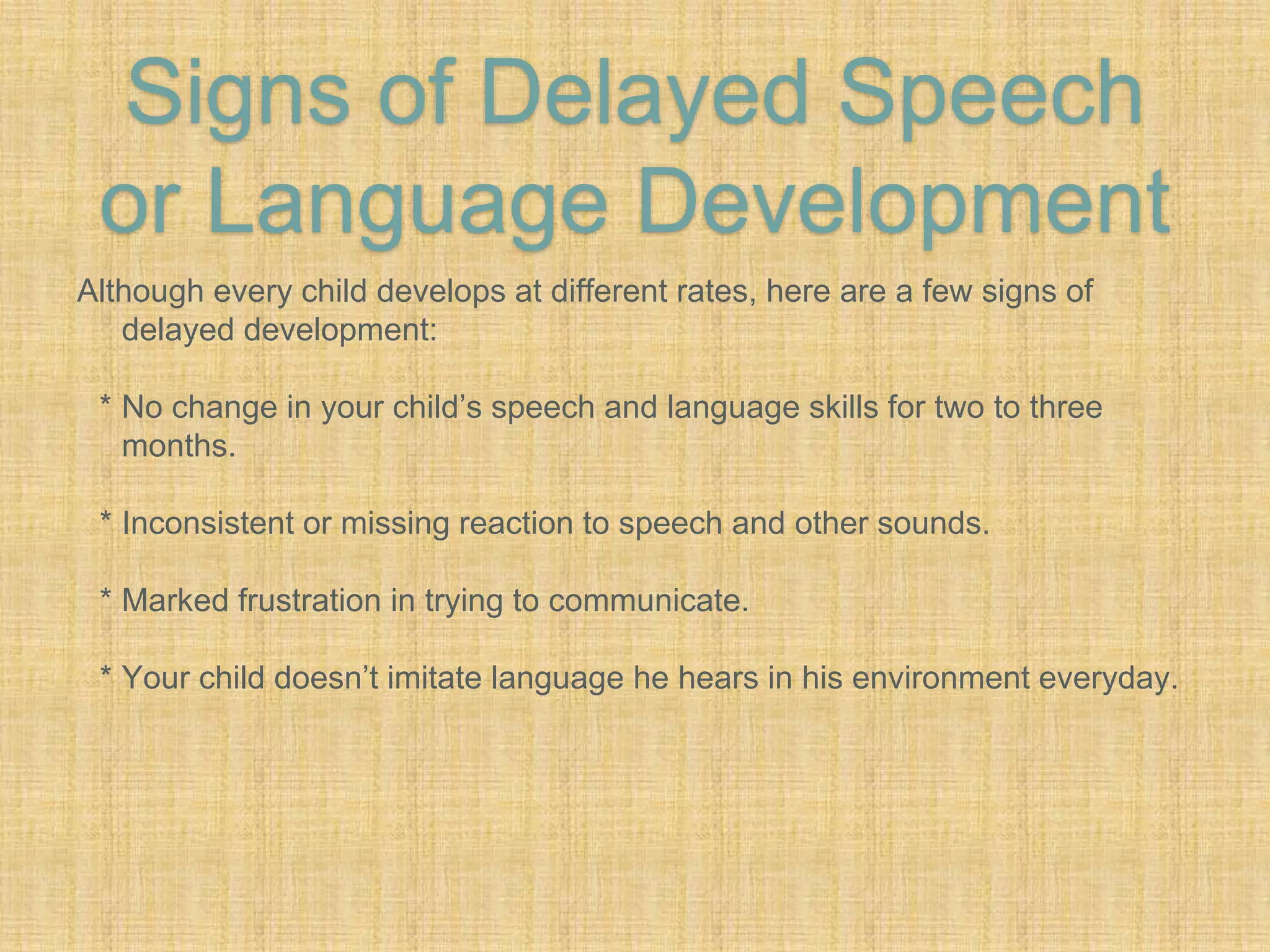 Signs of Delayed Speech or Language Development

Although every child develops at different rates, here are a few signs of delayed development:

* No change in your child’s speech and language skills for two to three months.

* Inconsistent or missing reaction to speech and other sounds.

* Marked frustration in trying to communicate.

* Your child doesn’t imitate language he hears in his environment everyday.